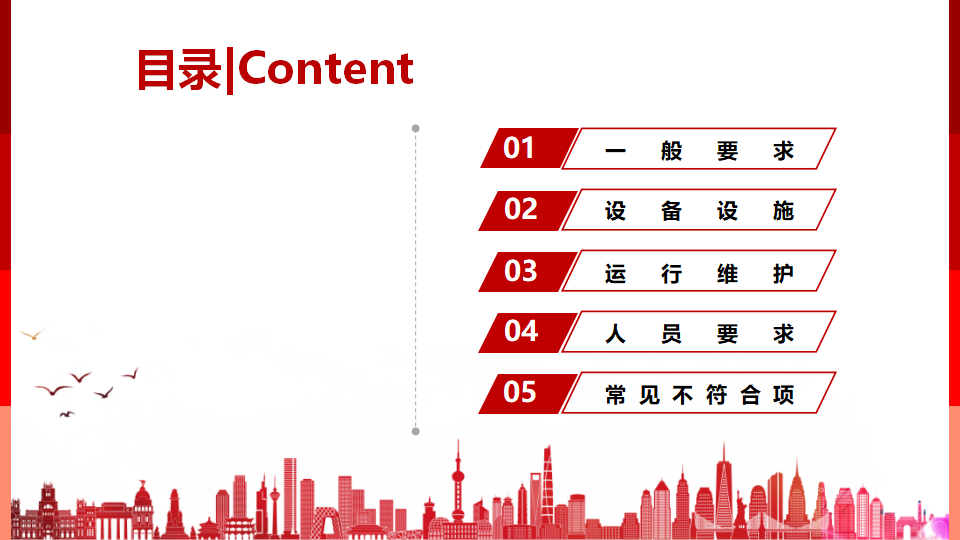 目录|Content

01 一般要求

02 设备设施

03 运行维护

04 人员要求

05 常见不符合项